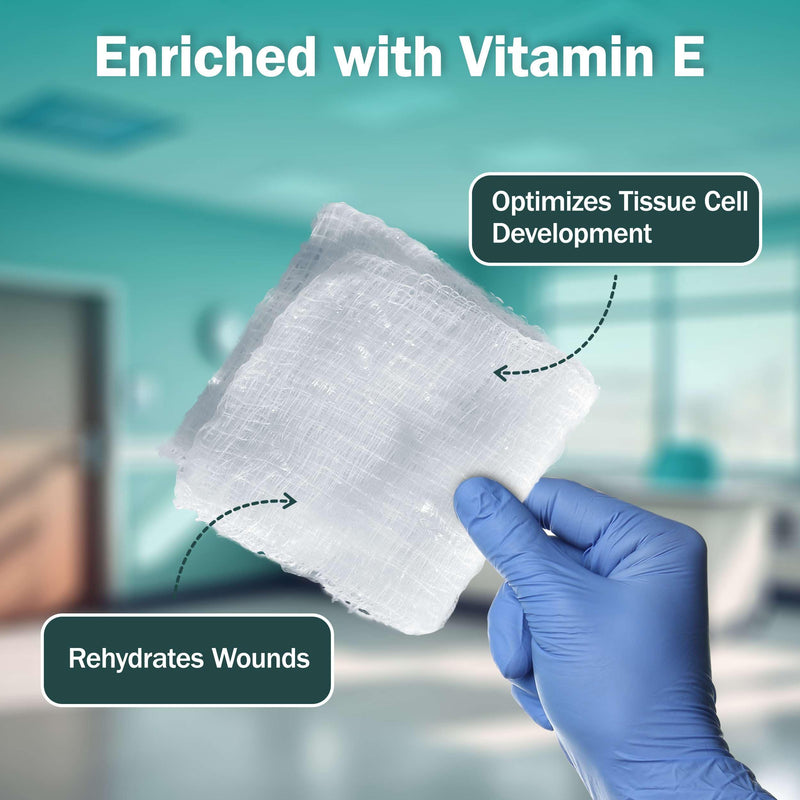 Enriched with Vitamin E

Optimizes Tissue Cell Development

Rehydrates Wounds